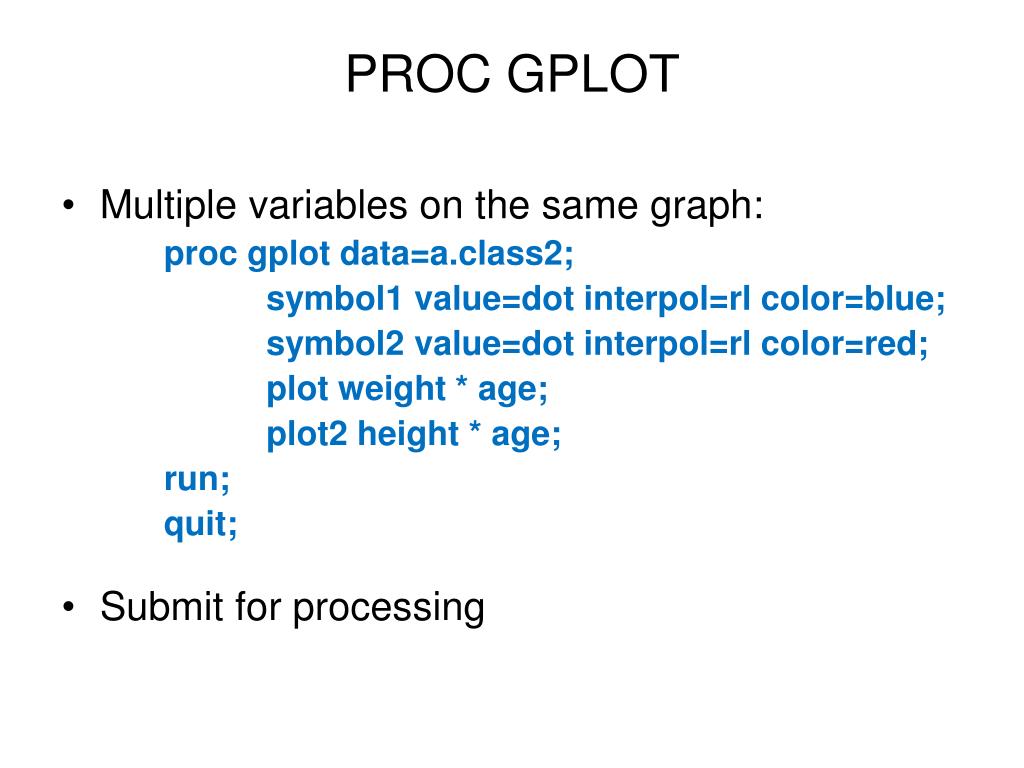 PROC GPLOT

• Multiple variables on the same graph:
proc gplot data=a.class2;
symbol1 value=dot interpol=rl color=blue;
symbol2 value=dot interpol=rl color=red;
plot weight * age;
plot2 height * age;
run;
quit;

• Submit for processing